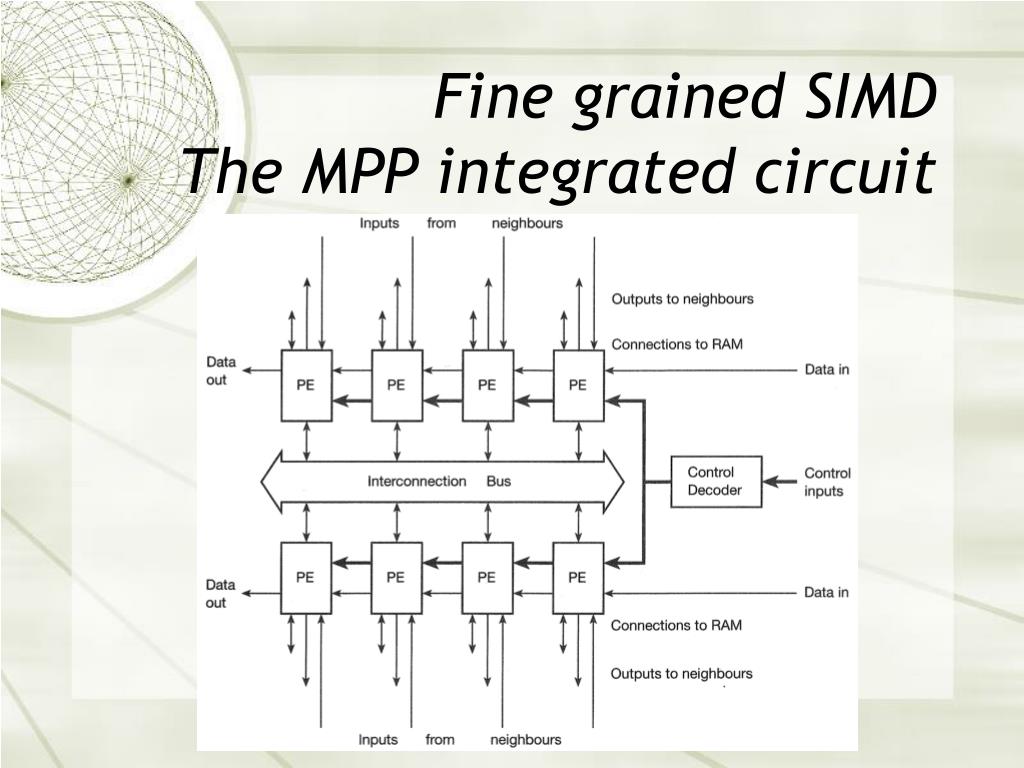 Fine grained SIMD
The MPP integrated circuit

Inputs from neighbours

Outputs to neighbours

Connections to RAM

Data out

PE PE PE PE

Data in

Interconnection Bus

Control Decoder

Control inputs

Data out

PE PE PE PE

Data in

Connections to RAM

Outputs to neighbours

Inputs from neighbours